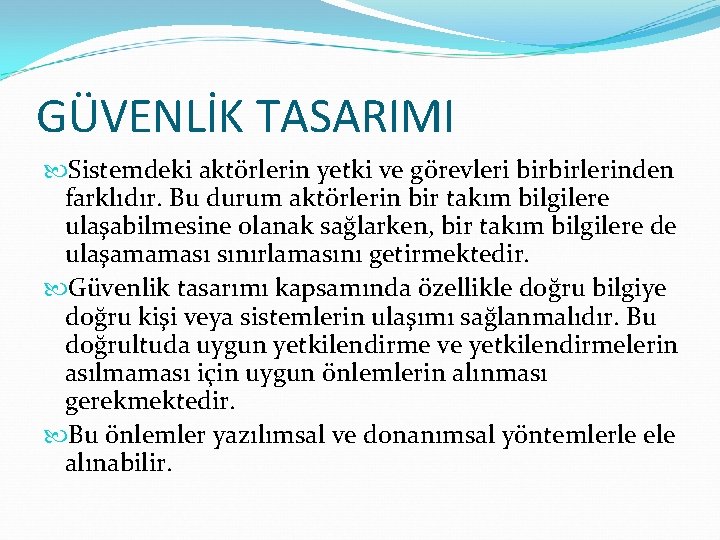 GÜVENLİK TASARIMI

Sistemdeki aktörlerin yetki ve görevleri birbirlerinden farklıdır. Bu durum aktörlerin bir takım bilgilere ulaşabilmesine olanak sağlarken, bir takım bilgilere de ulaşamaması sınırlamasını getirmektedir.

Güvenlik tasarımı kapsamında özellikle doğru bilgiye doğru kişi veya sistemlerin ulaşımı sağlanmalıdır. Bu doğrultuda uygun yetkilendirme ve yetkilendirmelerin asılmaması için uygun önlemlerin alınması gerekmektedir.

Bu önlemler yazılımsal ve donanımsal yöntemlerle ele alınabilir.